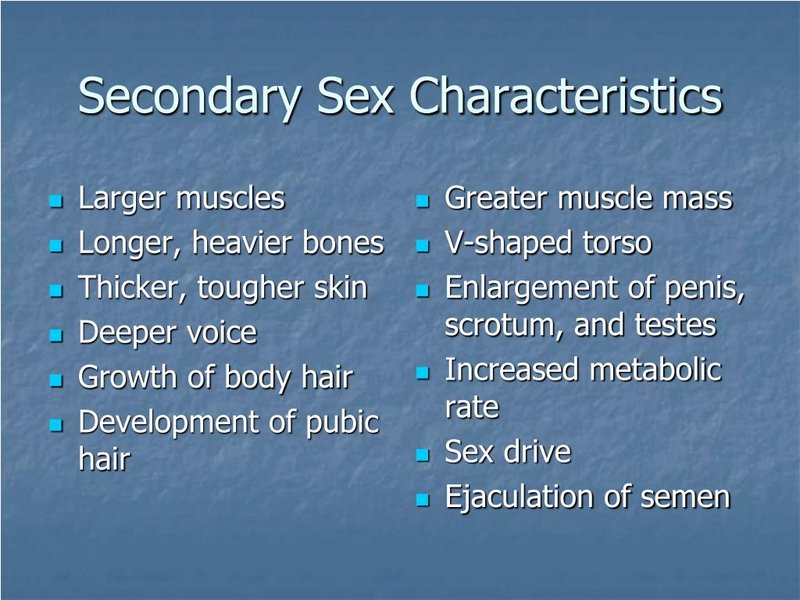 Secondary Sex Characteristics

- Larger muscles
- Longer, heavier bones
- Thicker, tougher skin
- Deeper voice
- Growth of body hair
- Development of pubic hair

- Greater muscle mass
- V-shaped torso
- Enlargement of penis, scrotum, and testes
- Increased metabolic rate
- Sex drive
- Ejaculation of semen